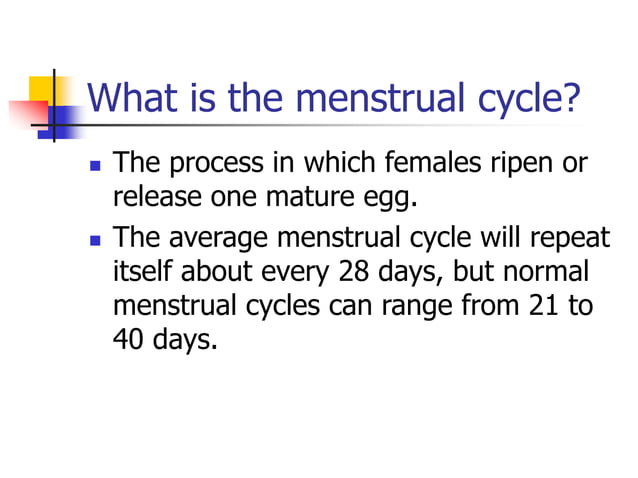 What is the menstrual cycle?

- The process in which females ripen or release one mature egg.
- The average menstrual cycle will repeat itself about every 28 days, but normal menstrual cycles can range from 21 to 40 days.